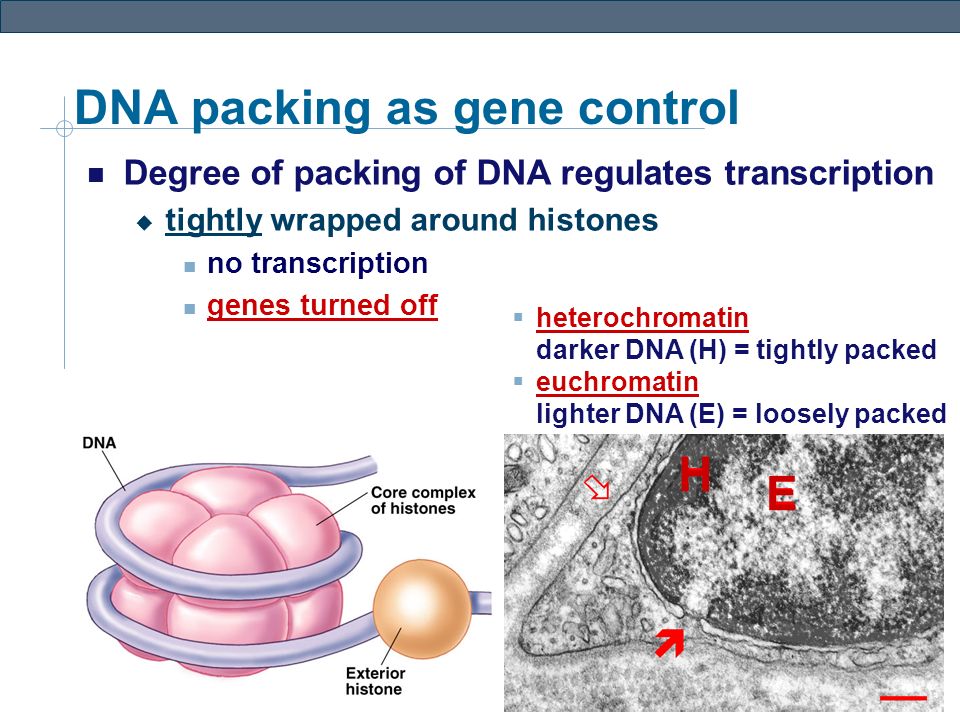 DNA packing as gene control

Degree of packing of DNA regulates transcription

tightly wrapped around histones

no transcription

genes turned off

heterochromatin
darker DNA (H) = tightly packed

euchromatin
lighter DNA (E) = loosely packed

DNA

Core complex of histones

Exterior histone

H

E